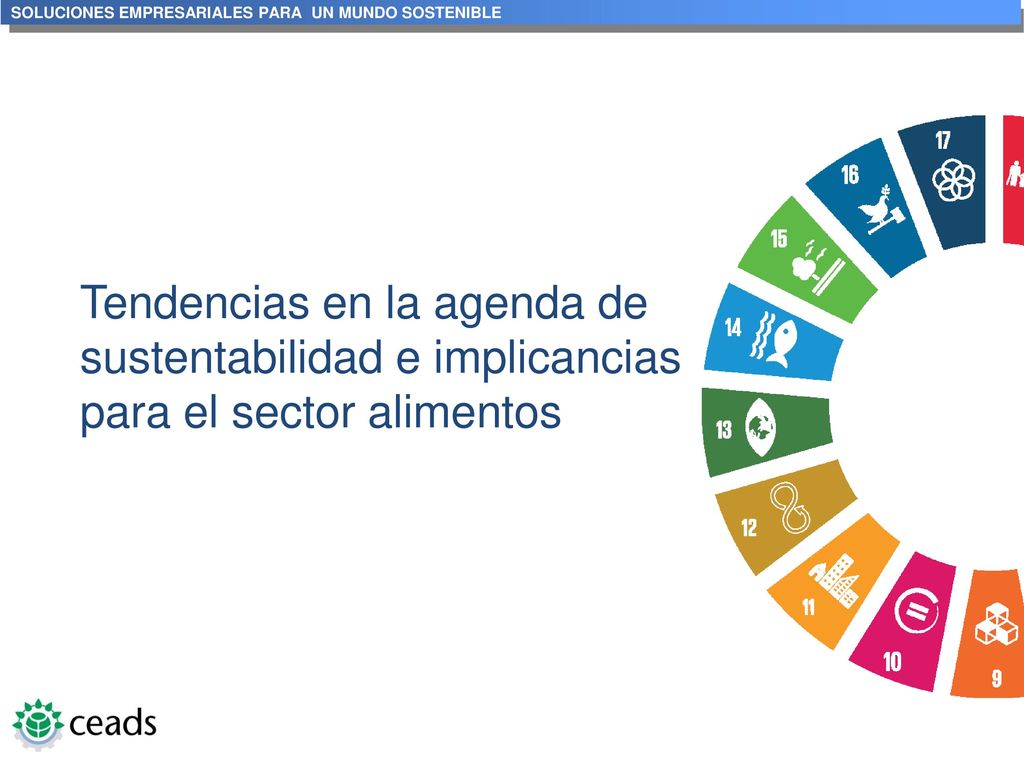 SOLUCIONES EMPRESARIALES PARA UN MUNDO SOSTENIBLE

Tendencias en la agenda de sustentabilidad e implicancias para el sector alimentos

17
16
15
14
13
12
11
10
9

ceads